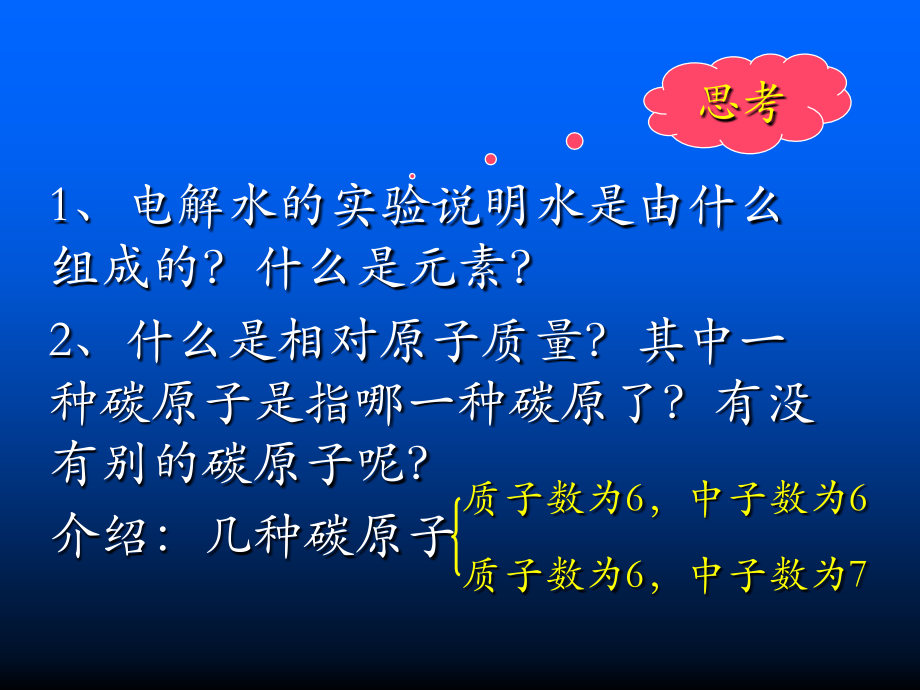 思考

1、电解水的实验说明水是由什么组成的？什么是元素？

2、什么是相对原子质量？其中一种碳原子是指哪一种碳原了？有没有别的碳原子呢？

介绍：几种碳原子

质子数为6，中子数为6

质子数为6，中子数为7